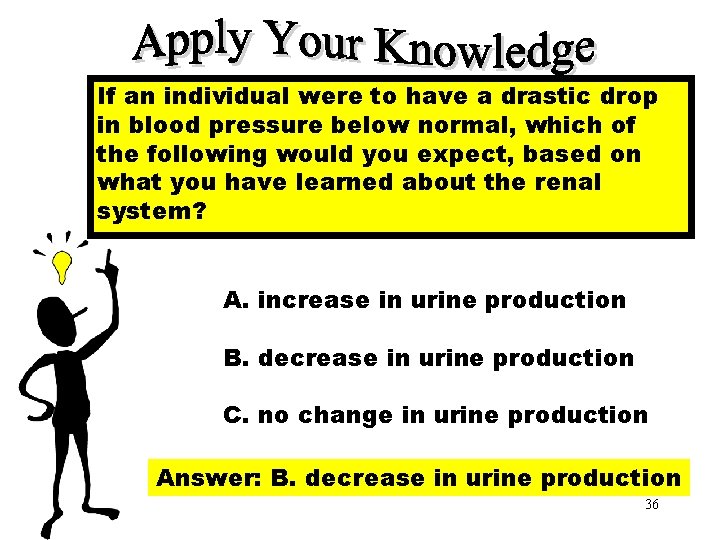 Apply Your Knowledge

If an individual were to have a drastic drop in blood pressure below normal, which of the following would you expect, based on what you have learned about the renal system?

A. increase in urine production

B. decrease in urine production

C. no change in urine production

Answer: B. decrease in urine production

36